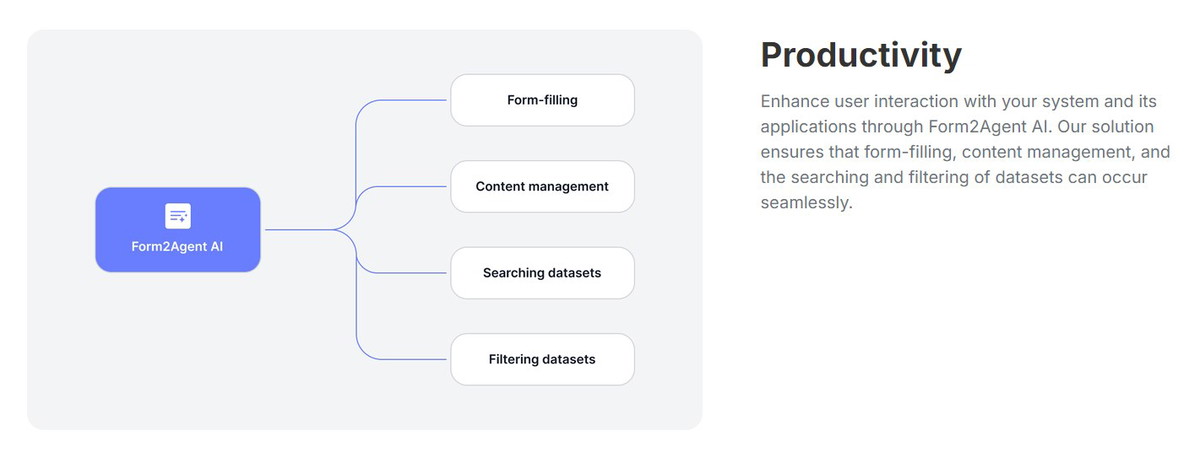 Form2Agent AI

Form-filling

Content management

Searching datasets

Filtering datasets

Productivity

Enhance user interaction with your system and its applications through Form2Agent AI. Our solution ensures that form-filling, content management, and the searching and filtering of datasets can occur seamlessly.